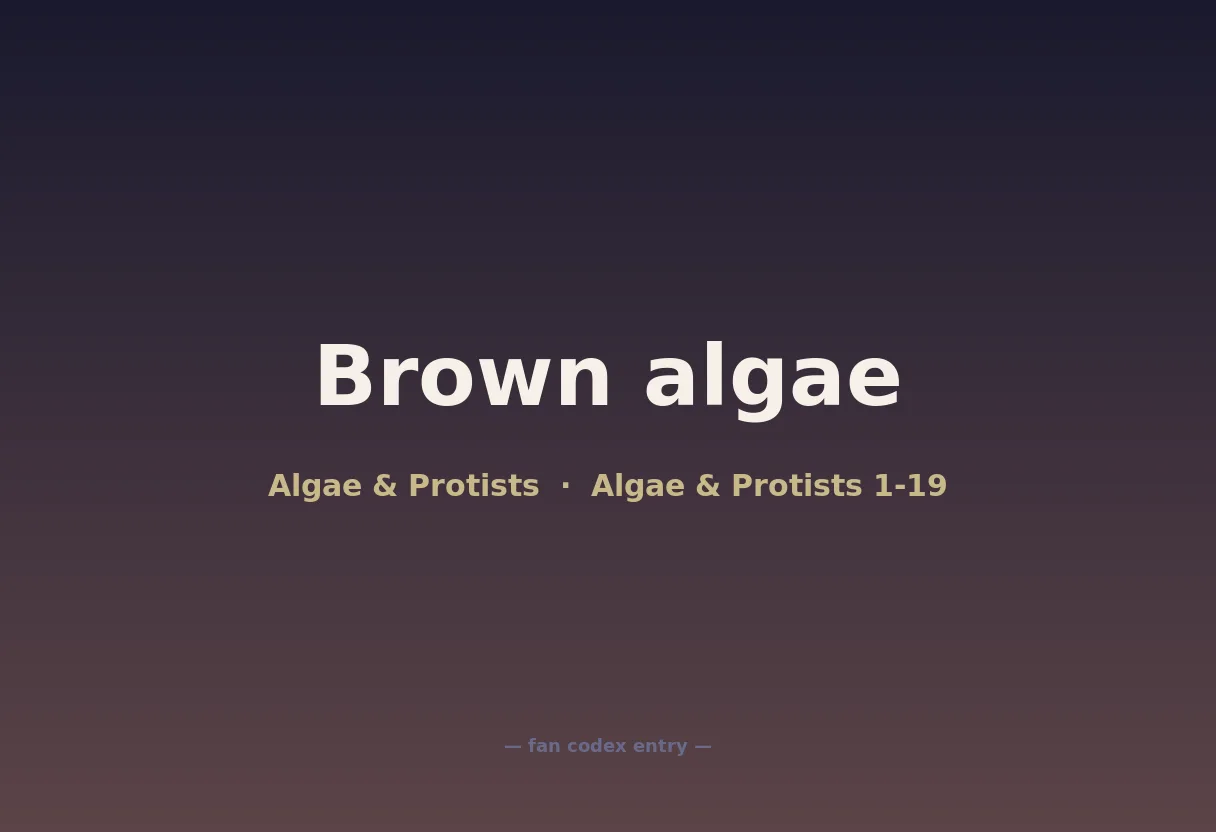 Brown algae

Algae & Protists · Algae & Protists 1-19

— fan codex entry —